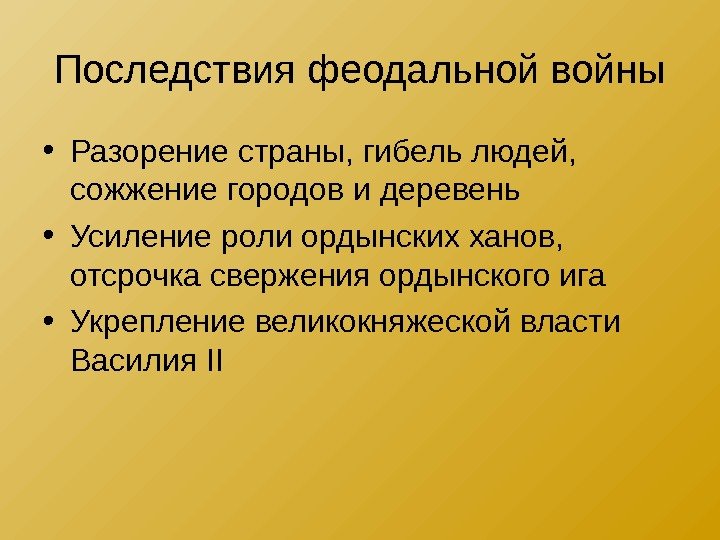 Последствия феодальной войны

• Разорение страны, гибель людей, сожжение городов и деревень
• Усиление роли ордынских ханов, отсрочка свержения ордынского ига
• Укрепление великокняжеской власти Василия II